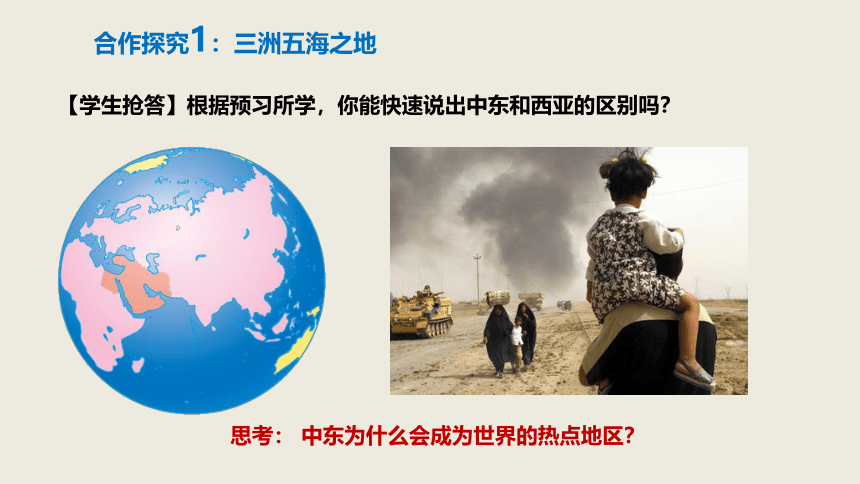 合作探究1：三洲五海之地

【学生抢答】根据预习所学，你能快速说出中东和西亚的区别吗？

思考： 中东为什么会成为世界的热点地区？